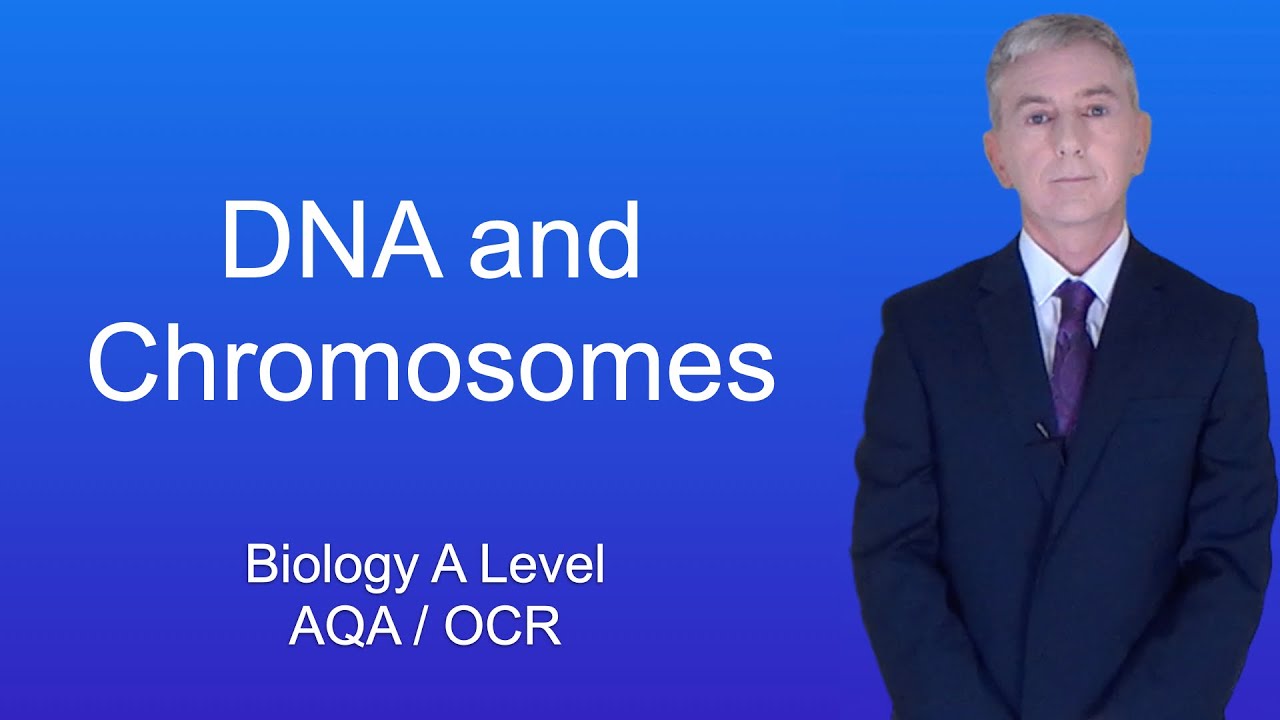 DNA and Chromosomes

Biology A Level
AQA / OCR